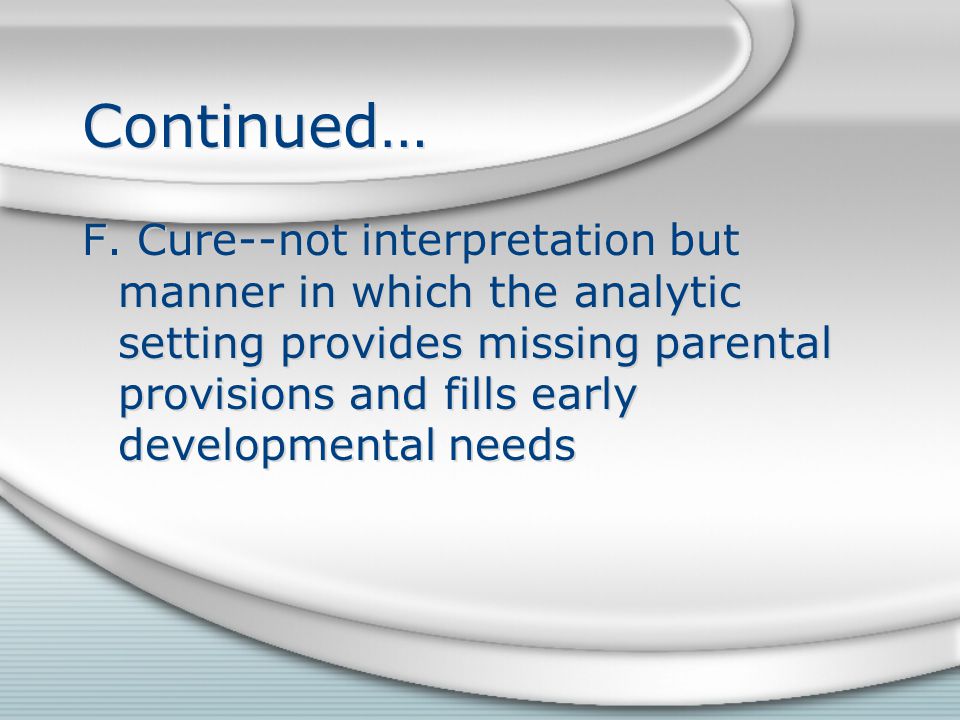 Continued…

F. Cure--not interpretation but manner in which the analytic setting provides missing parental provisions and fills early developmental needs